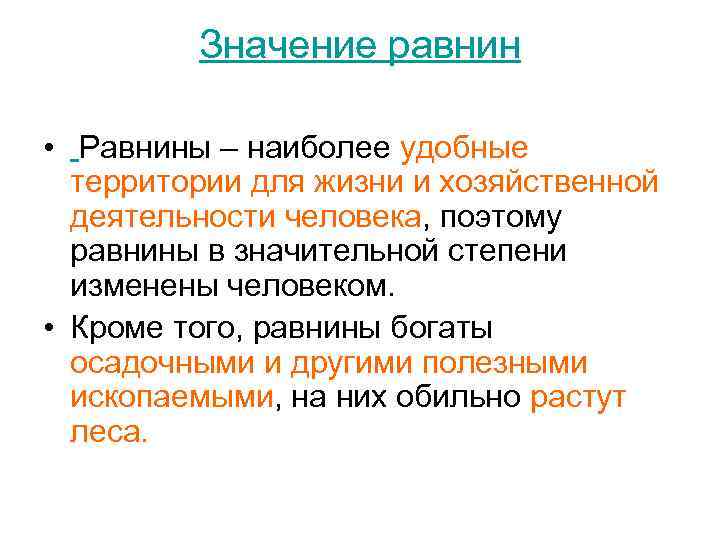 Значение равнин

• Равнины – наиболее удобные территории для жизни и хозяйственной деятельности человека, поэтому равнины в значительной степени изменены человеком.
• Кроме того, равнины богаты осадочными и другими полезными ископаемыми, на них обильно растут леса.